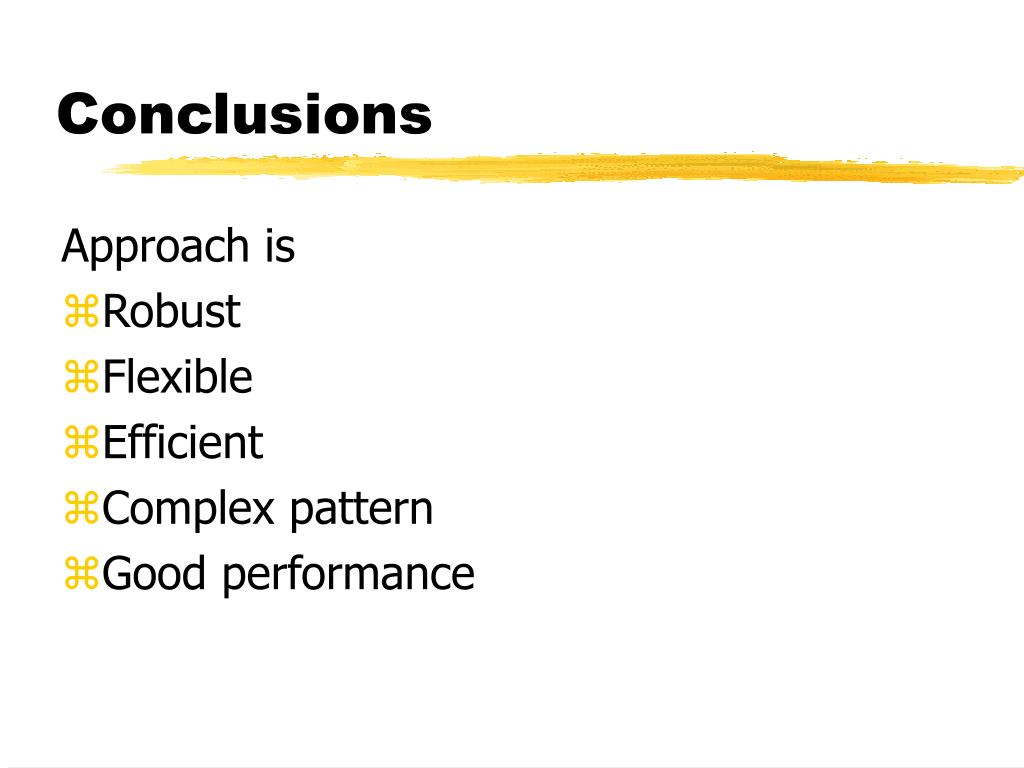 Conclusions

Approach is
⌘Robust
⌘Flexible
⌘Efficient
⌘Complex pattern
⌘Good performance